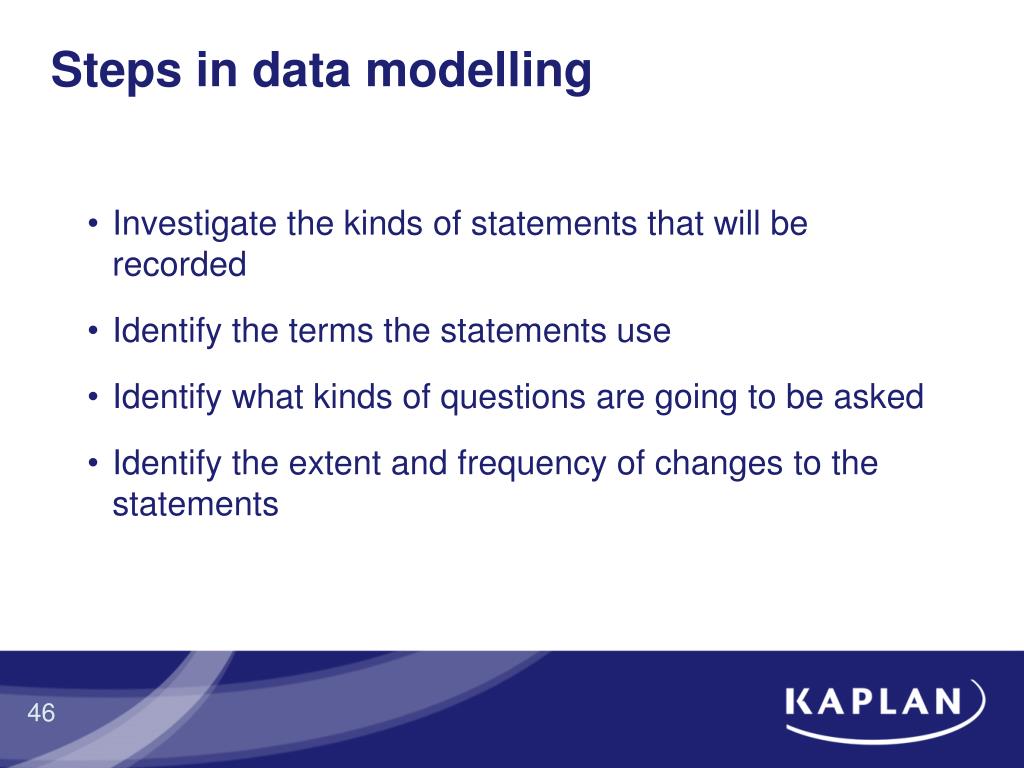 Steps in data modelling

• Investigate the kinds of statements that will be recorded

• Identify the terms the statements use

• Identify what kinds of questions are going to be asked

• Identify the extent and frequency of changes to the statements

46

KAPLAN